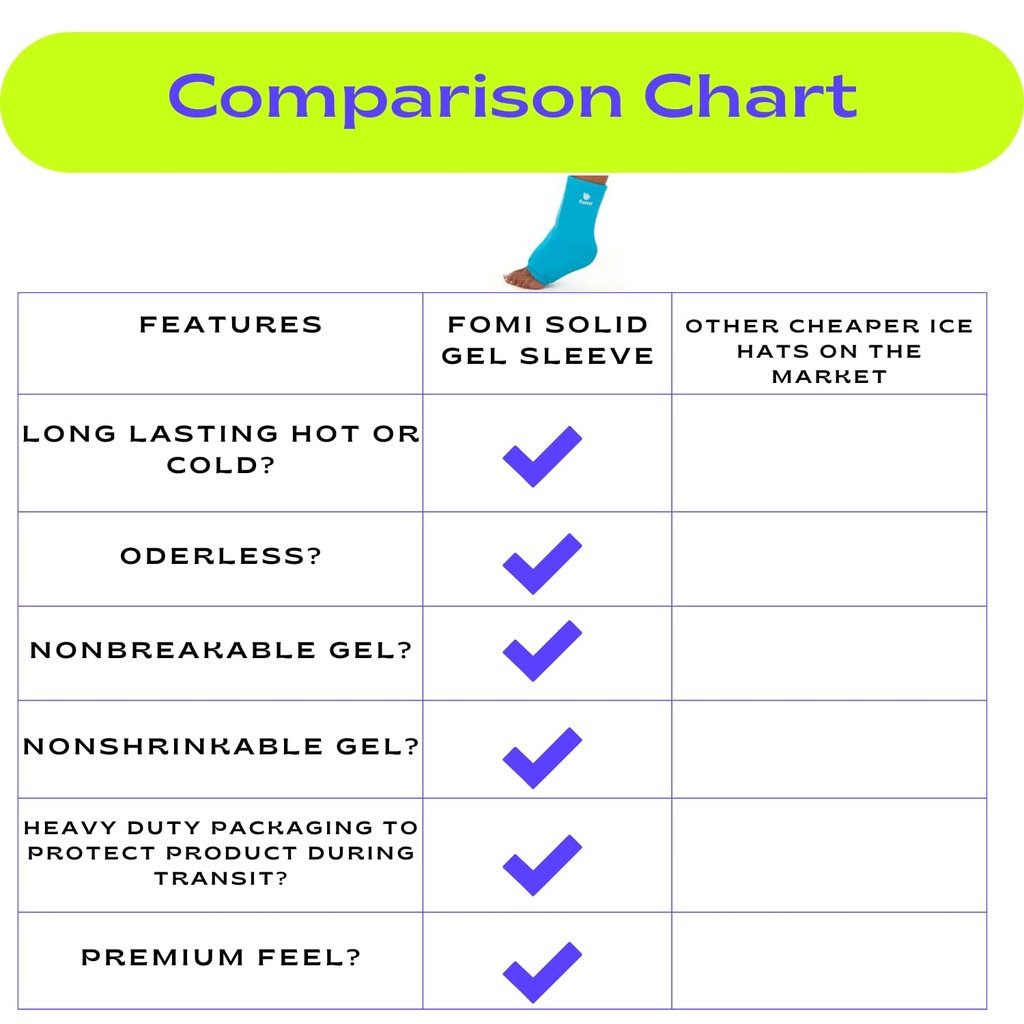 Comparison Chart

fomi

| FEATURES | FOMI SOLID GEL SLEEVE | OTHER CHEAPER ICE HATS ON THE MARKET |
|---|---|---|
| LONG LASTING HOT OR COLD? | ✓ | |
| ODERLESS? | ✓ | |
| NONBREAKABLE GEL? | ✓ | |
| NONSHRINKABLE GEL? | ✓ | |
| HEAVY DUTY PACKAGING TO PROTECT PRODUCT DURING TRANSIT? | ✓ | |
| PREMIUM FEEL? | ✓ | |